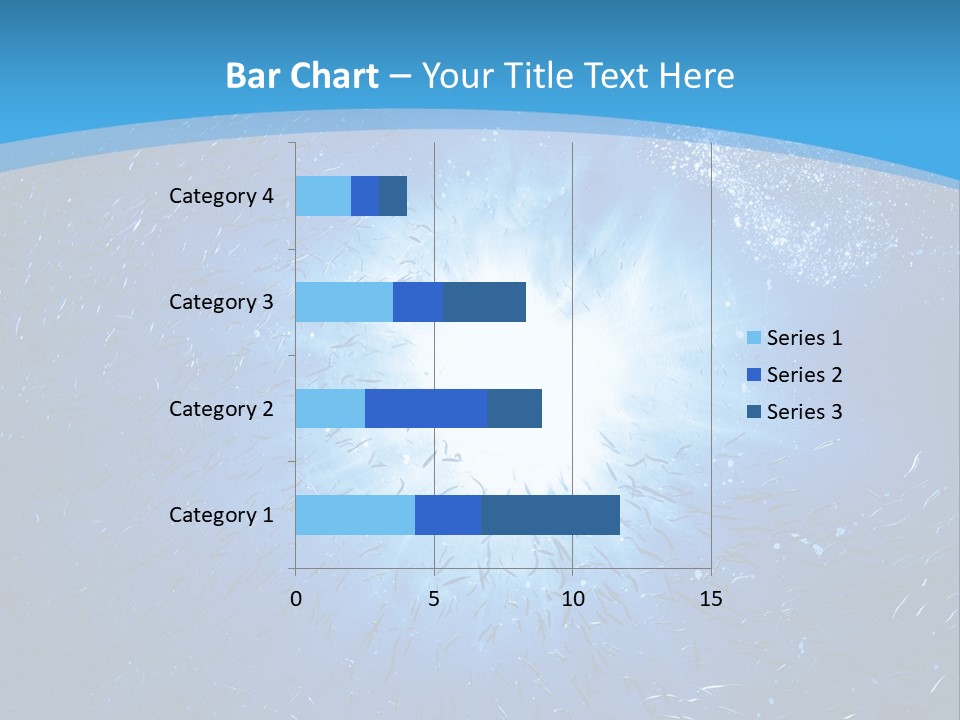 Bar Chart – Your Title Text Here

Category 4
Category 3
Category 2
Category 1

0
5
10
15

Series 1
Series 2
Series 3